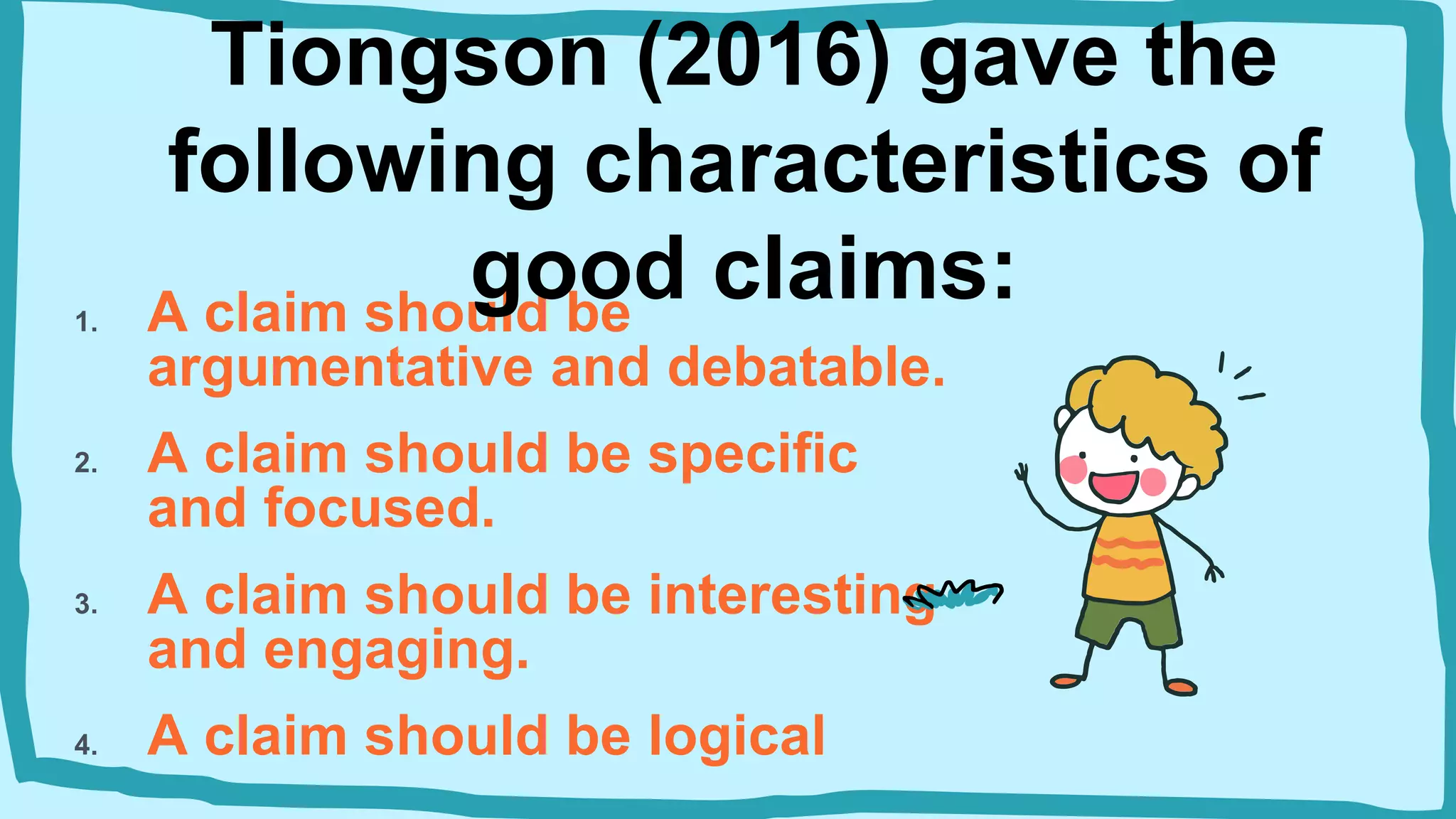 Tiongson (2016) gave the following characteristics of good claims:

1. A claim should be argumentative and debatable.
2. A claim should be specific and focused.
3. A claim should be interesting and engaging.
4. A claim should be logical